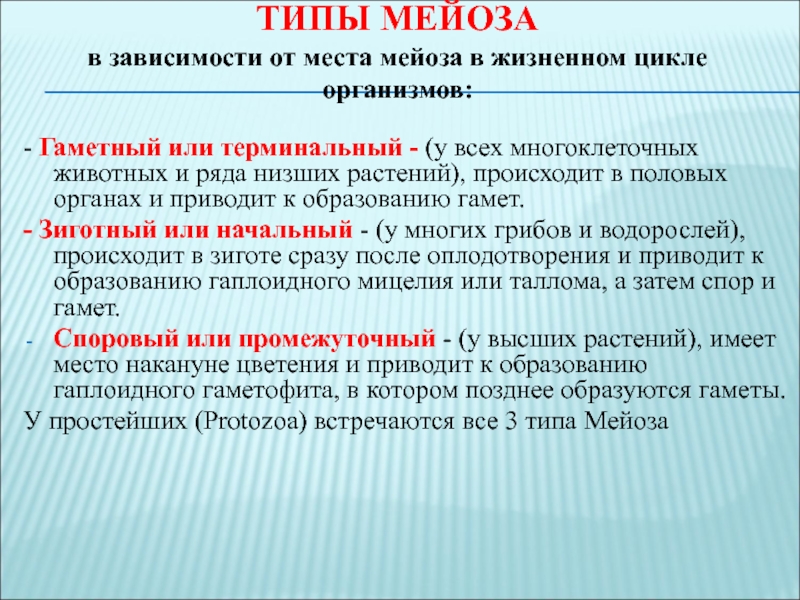 ТИПЫ МЕЙОЗА

в зависимости от места мейоза в жизненном цикле организмов:

- Гаметный или терминальный - (у всех многоклеточных животных и ряда низших растений), происходит в половых органах и приводит к образованию гамет.

- Зиготный или начальный - (у многих грибов и водорослей), происходит в зиготе сразу после оплодотворения и приводит к образованию гаплоидного мицелия или таллома, а затем спор и гамет.

- Споровый или промежуточный - (у высших растений), имеет место накануне цветения и приводит к образованию гаплоидного гаметофита, в котором позднее образуются гаметы.

У простейших (Protozoa) встречаются все 3 типа Мейоза